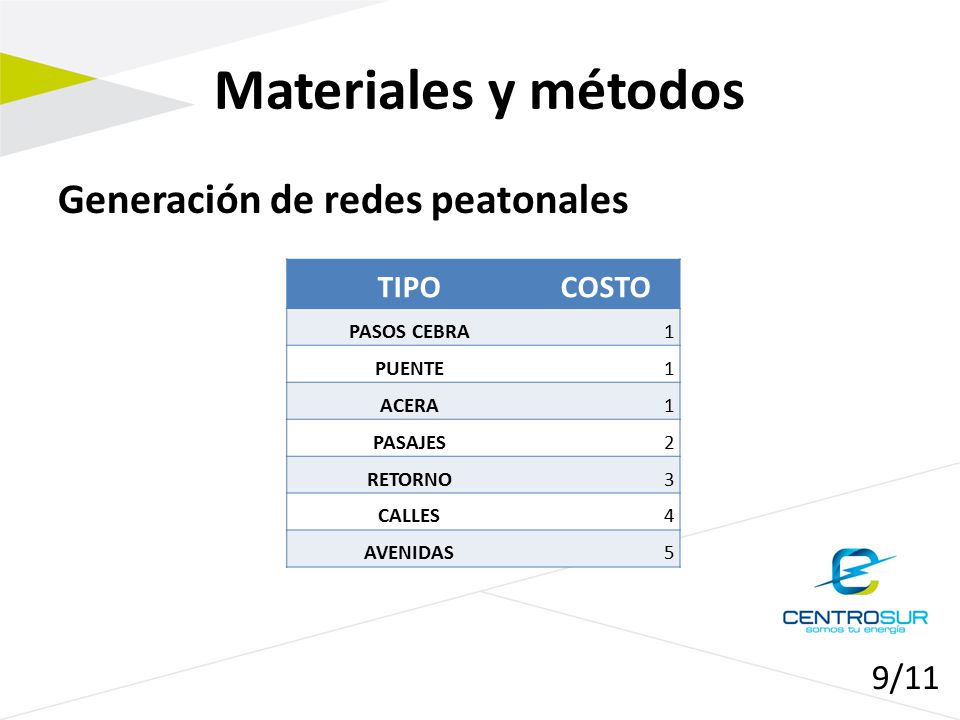 Materiales y métodos

Generación de redes peatonales

| TIPO | COSTO |
|---|---|
| PASOS CEBRA | 1 |
| PUENTE | 1 |
| ACERA | 1 |
| PASAJES | 2 |
| RETORNO | 3 |
| CALLES | 4 |
| AVENIDAS | 5 |

CENTROSUR
somos tu energía

9/11